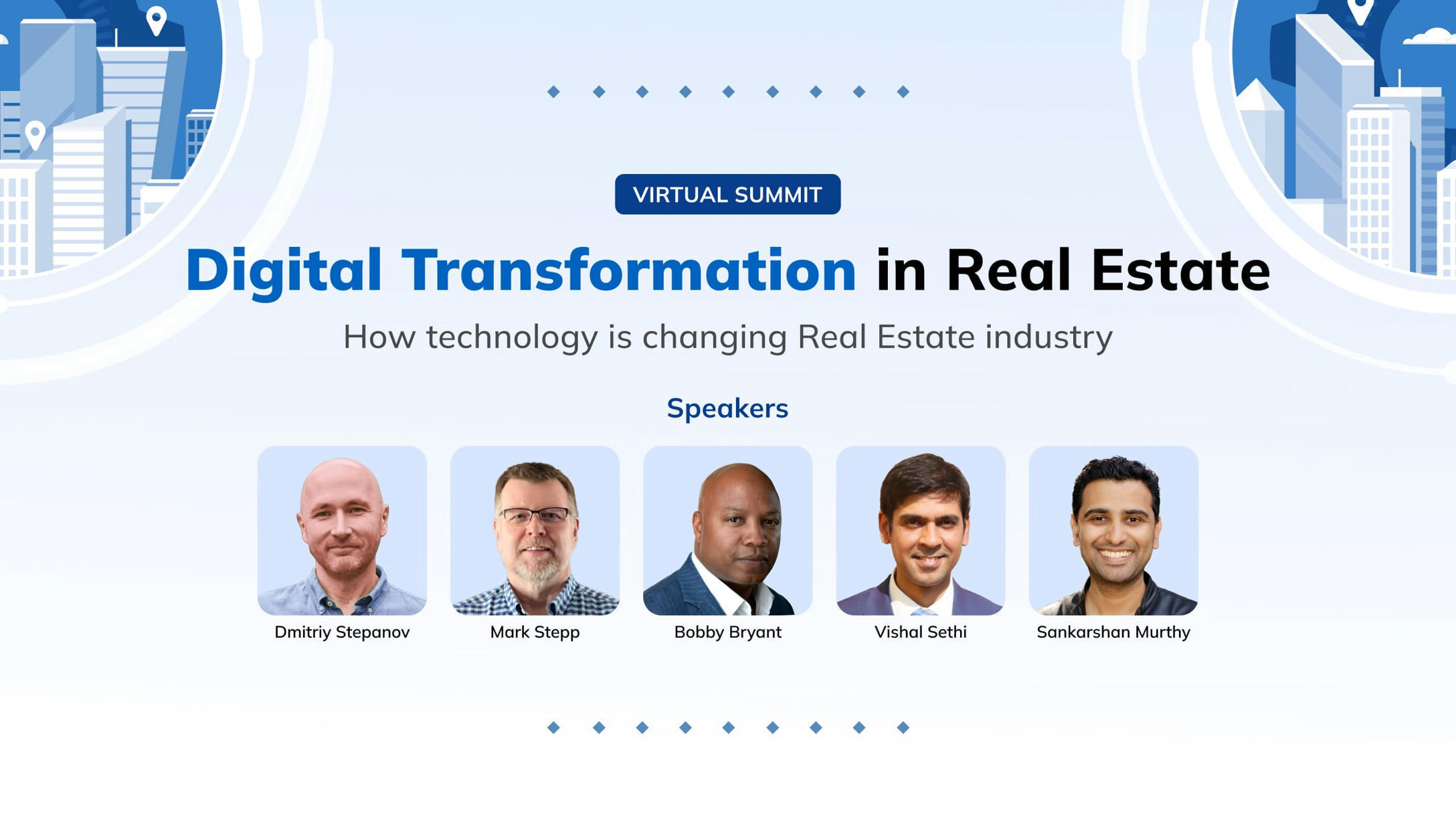 VIRTUAL SUMMIT

Digital Transformation in Real Estate

How technology is changing Real Estate industry

Speakers

Dmitriy Stepanov

Mark Stepp

Bobby Bryant

Vishal Sethi

Sankarshan Murthy